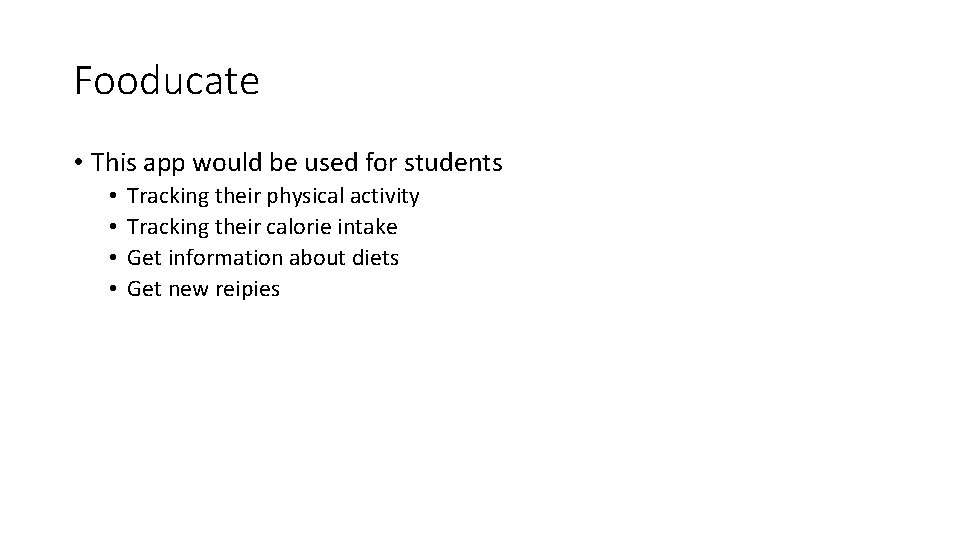 Fooducate

• This app would be used for students
• Tracking their physical activity
• Tracking their calorie intake
• Get information about diets
• Get new reipies